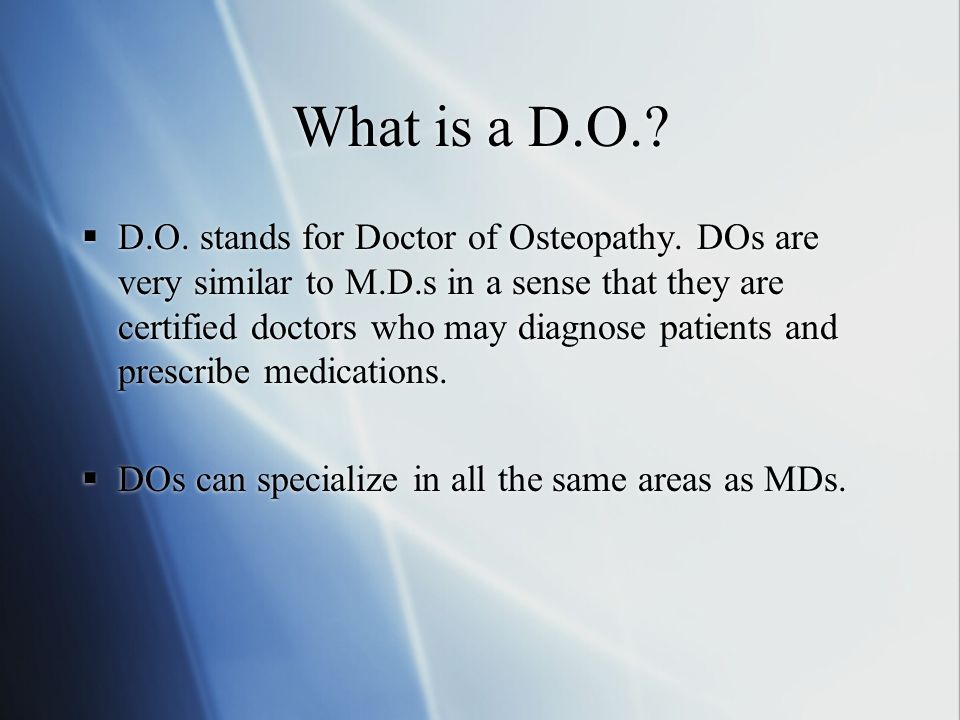 What is a D.O.?

▪ D.O. stands for Doctor of Osteopathy. DOs are very similar to M.D.s in a sense that they are certified doctors who may diagnose patients and prescribe medications.

▪ DOs can specialize in all the same areas as MDs.